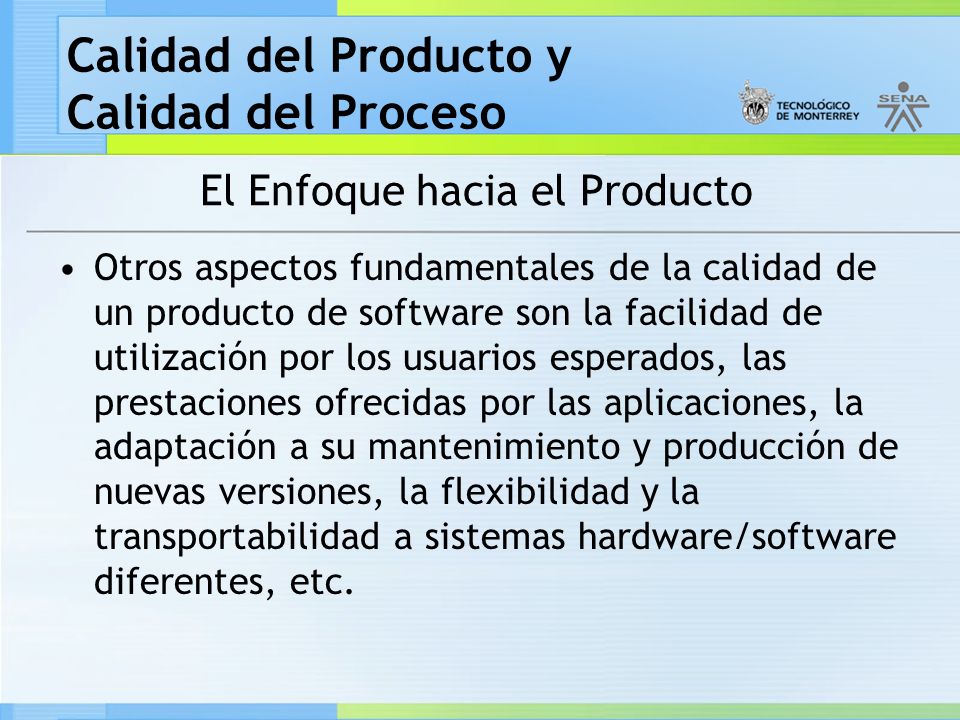 Calidad del Producto y Calidad del Proceso

TECNOLÓGICO DE MONTERREY

SENA

El Enfoque hacia el Producto

• Otros aspectos fundamentales de la calidad de un producto de software son la facilidad de utilización por los usuarios esperados, las prestaciones ofrecidas por las aplicaciones, la adaptación a su mantenimiento y producción de nuevas versiones, la flexibilidad y la transportabilidad a sistemas hardware/software diferentes, etc.